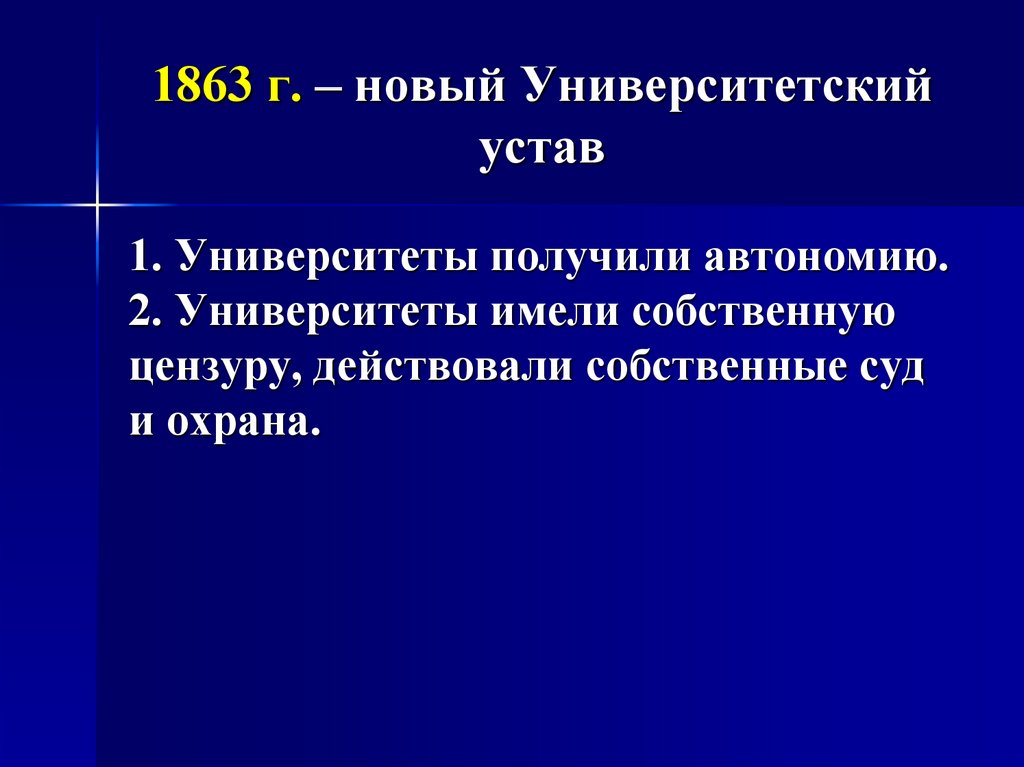 1863 г. – новый Университетский устав

1. Университеты получили автономию.
2. Университеты имели собственную цензуру, действовали собственные суд и охрана.